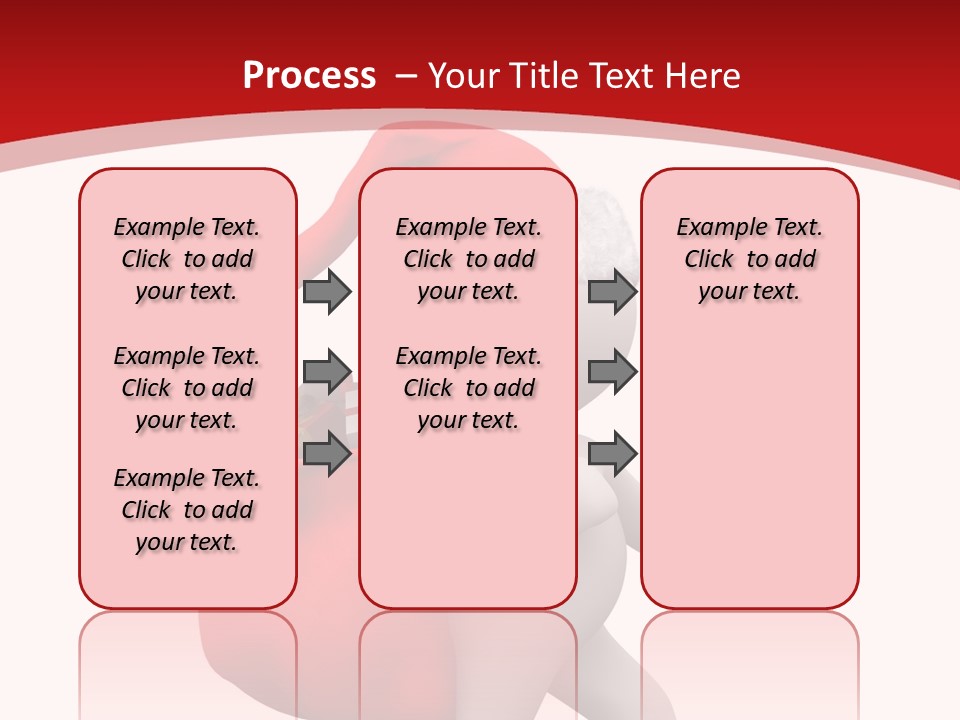 Process – Your Title Text Here

Example Text. Click to add your text.

Example Text. Click to add your text.

Example Text. Click to add your text.

Example Text. Click to add your text.

Example Text. Click to add your text.

Example Text. Click to add your text.